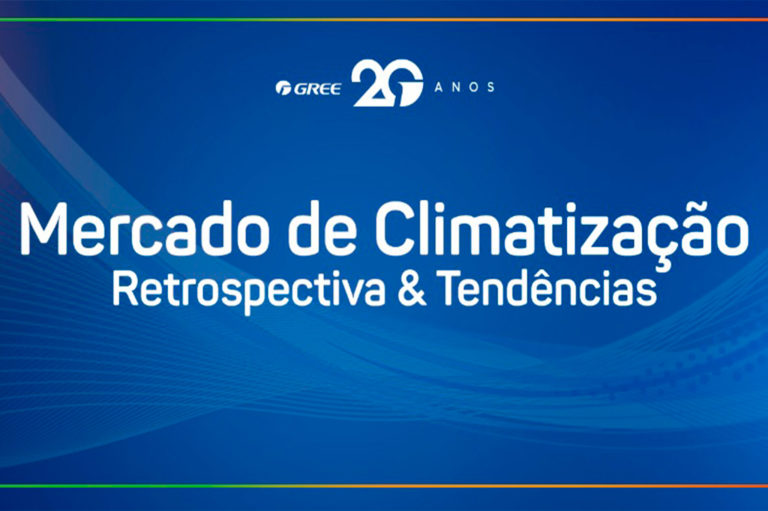 GREE 20 ANOS

Mercado de Climatização
Retrospectiva & Tendências